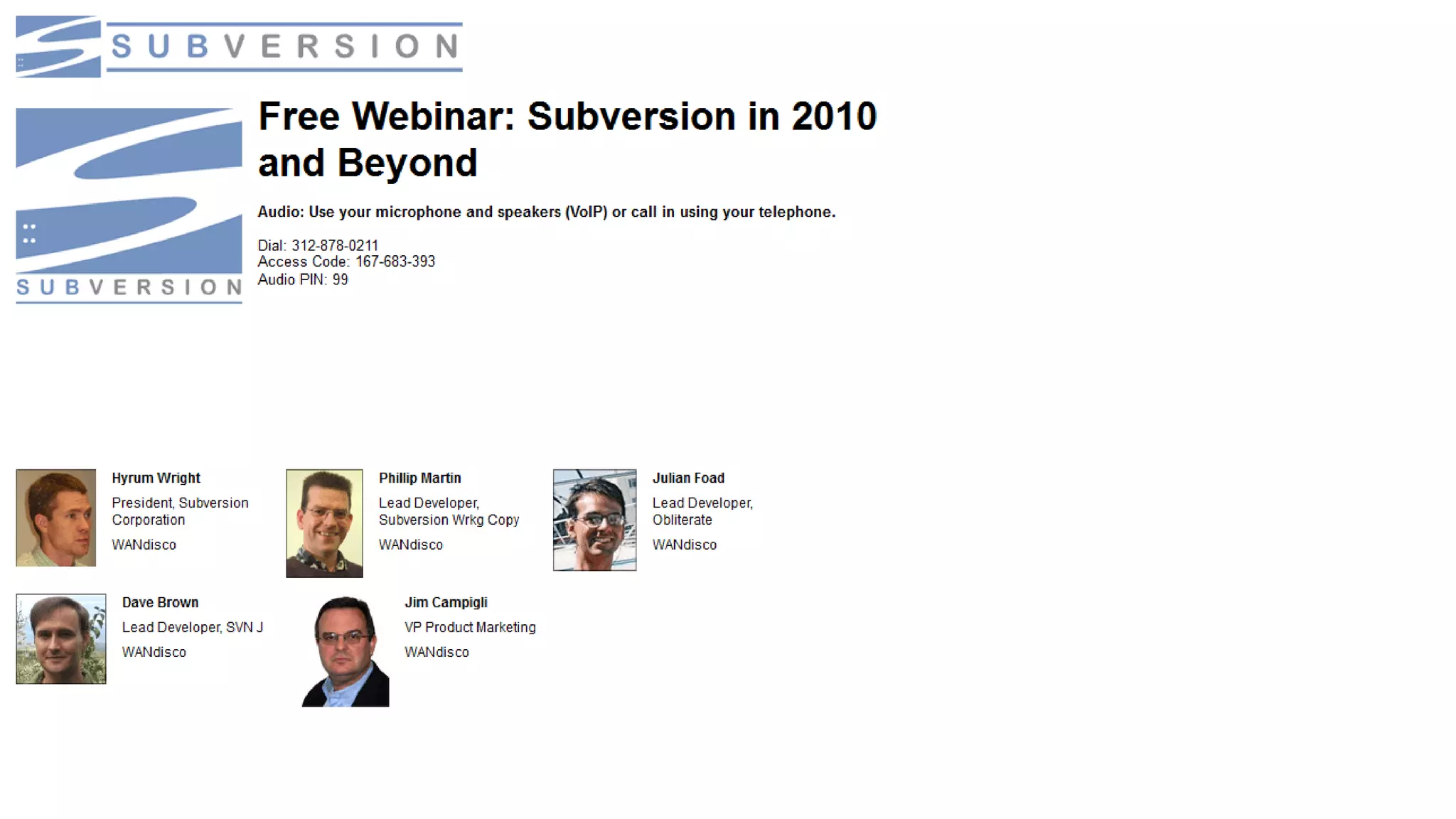 SUBVERSION

SUBVERSION

Free Webinar: Subversion in 2010 and Beyond

Audio: Use your microphone and speakers (VoIP) or call in using your telephone.

Dial: 312-878-0211
Access Code: 167-683-393
Audio PIN: 99

Hyrum Wright
President, Subversion Corporation
WANdisco

Phillip Martin
Lead Developer, Subversion Wrkg Copy
WANdisco

Julian Foad
Lead Developer, Obliterate
WANdisco

Dave Brown
Lead Developer, SVN J
WANdisco

Jim Campigli
VP Product Marketing
WANdisco